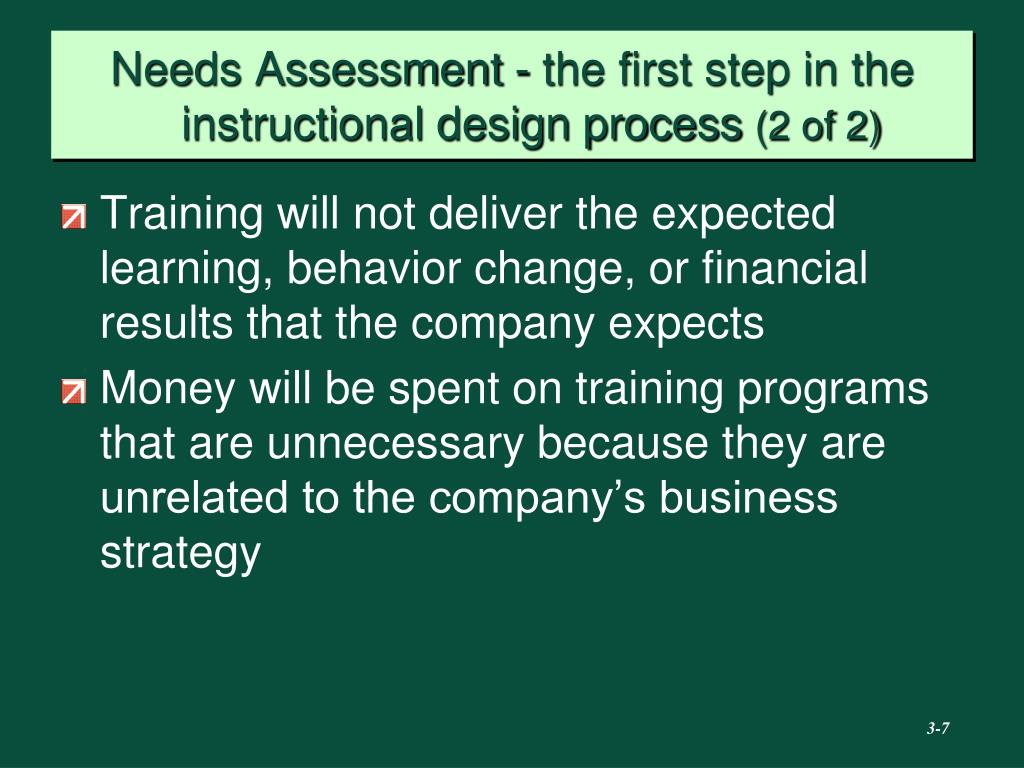 Needs Assessment - the first step in the instructional design process (2 of 2)

Training will not deliver the expected learning, behavior change, or financial results that the company expects

Money will be spent on training programs that are unnecessary because they are unrelated to the company’s business strategy

3-7